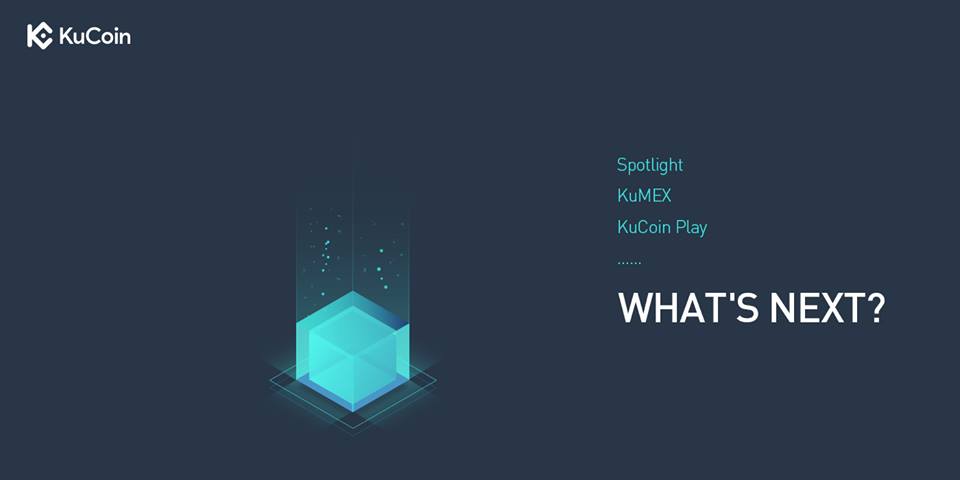 KuCoin

Spotlight

KuMEX

KuCoin Play

......

WHAT'S NEXT?